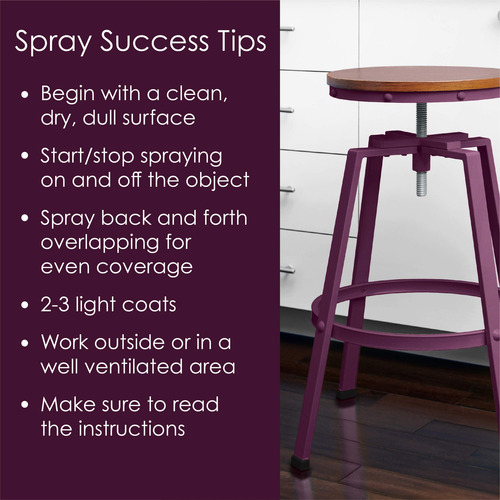 Spray Success Tips

• Begin with a clean, dry, dull surface

• Start/stop spraying on and off the object

• Spray back and forth overlapping for even coverage

• 2-3 light coats

• Work outside or in a well ventilated area

• Make sure to read the instructions